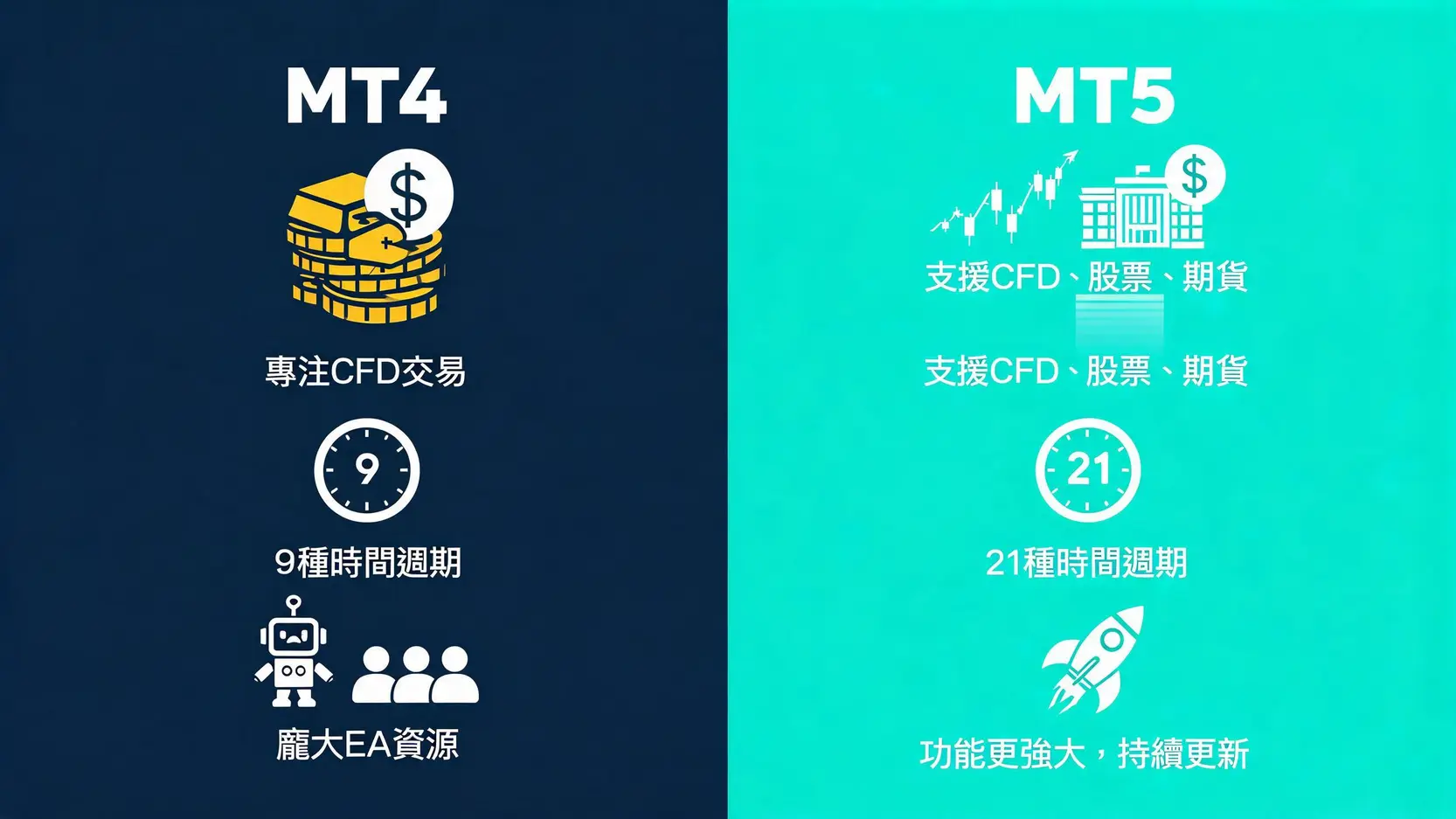 MT4

$

專注CFD交易

9

9種時間週期

龐大EA資源

MT5

$

支援CFD、股票、期貨

支援CFD、股票、期貨

21

21種時間週期

功能更強大，持續更新